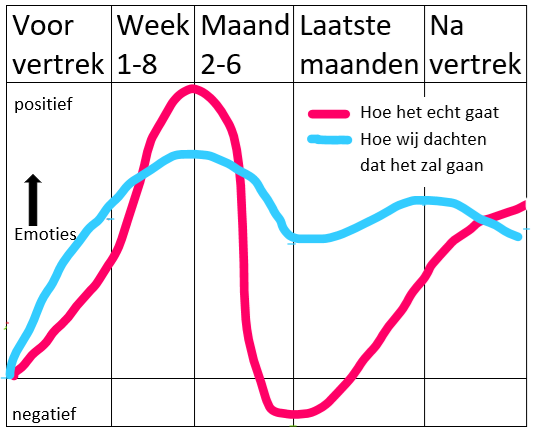 | Voor vertrek | Week 1-8 | Maand 2-6 | Laatste maanden | Na vertrek |
|---|---|---|---|---|

positief

Hoe het echt gaat
Hoe wij dachten dat het zal gaan

Emoties

negatief